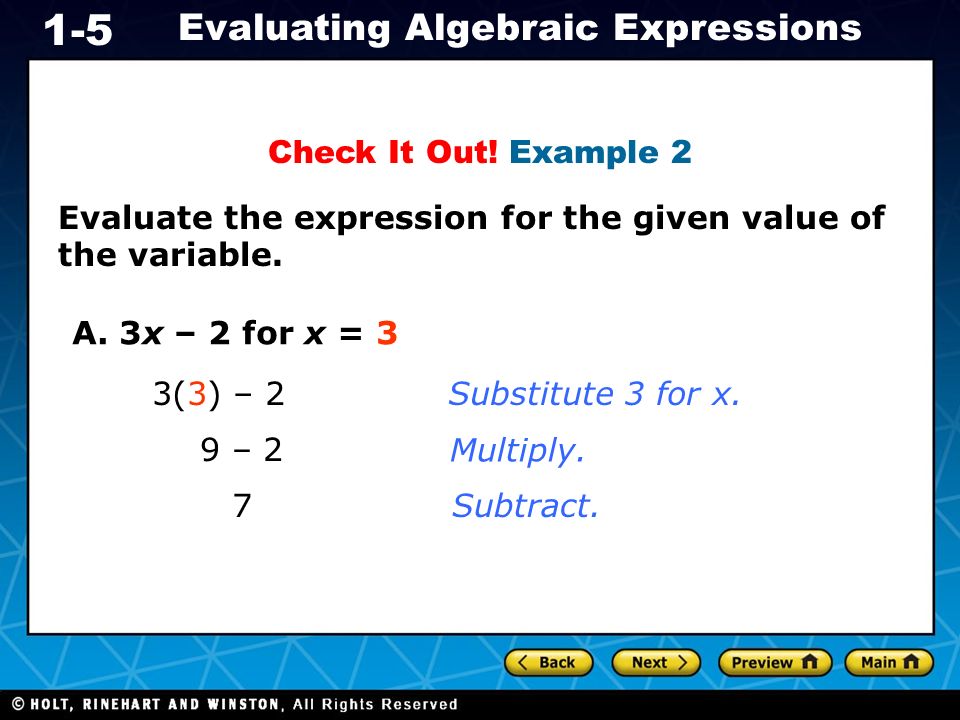 1-5 Evaluating Algebraic Expressions

Check It Out! Example 2

Evaluate the expression for the given value of the variable.

A. $3x - 2$ for $x = 3$

$3(3) - 2$ Substitute 3 for x.

$9 - 2$ Multiply.

$7$ Subtract.

Back Next Preview Main

© HOLT, RINEHART AND WINSTON, All Rights Reserved